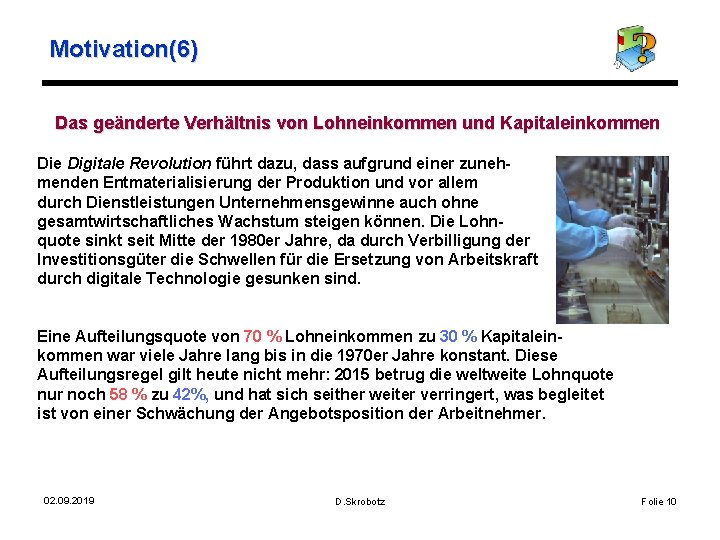 Motivation(6)

Das geänderte Verhältnis von Lohneinkommen und Kapitaleinkommen

Die Digitale Revolution führt dazu, dass aufgrund einer zunehmenden Entmaterialisierung der Produktion und vor allem durch Dienstleistungen Unternehmensgewinne auch ohne gesamtwirtschaftliches Wachstum steigen können. Die Lohnquote sinkt seit Mitte der 1980er Jahre, da durch Verbilligung der Investitionsgüter die Schwellen für die Ersetzung von Arbeitskraft durch digitale Technologie gesunken sind.

Eine Aufteilungsquote von 70 % Lohneinkommen zu 30 % Kapitaleinkommen war viele Jahre lang bis in die 1970er Jahre konstant. Diese Aufteilungsregel gilt heute nicht mehr: 2015 betrug die weltweite Lohnquote nur noch 58 % zu 42%, und hat sich seither weiter verringert, was begleitet ist von einer Schwächung der Angebotsposition der Arbeitnehmer.

02.09.2019

D.Skrobotz

Folie 10